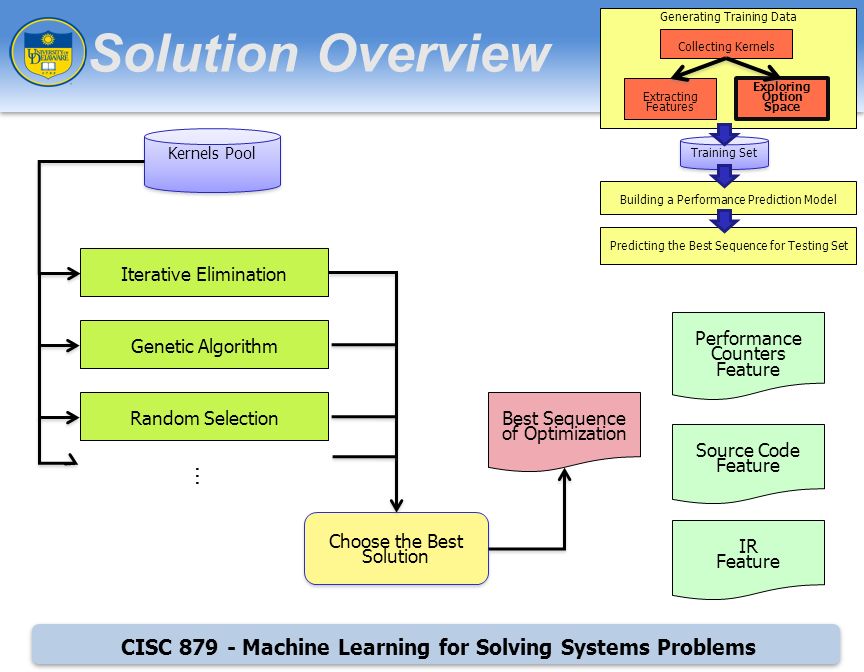 UNIVERSITY OF DELAWARE

Solution Overview

Generating Training Data

Collecting Kernels

Extracting Features

Exploring Option Space

Training Set

Building a Performance Prediction Model

Predicting the Best Sequence for Testing Set

Kernels Pool

Iterative Elimination

Genetic Algorithm

Random Selection

⋮

Choose the Best Solution

Best Sequence of Optimization

Performance Counters Feature

Source Code Feature

IR Feature

CISC 879 - Machine Learning for Solving Systems Problems